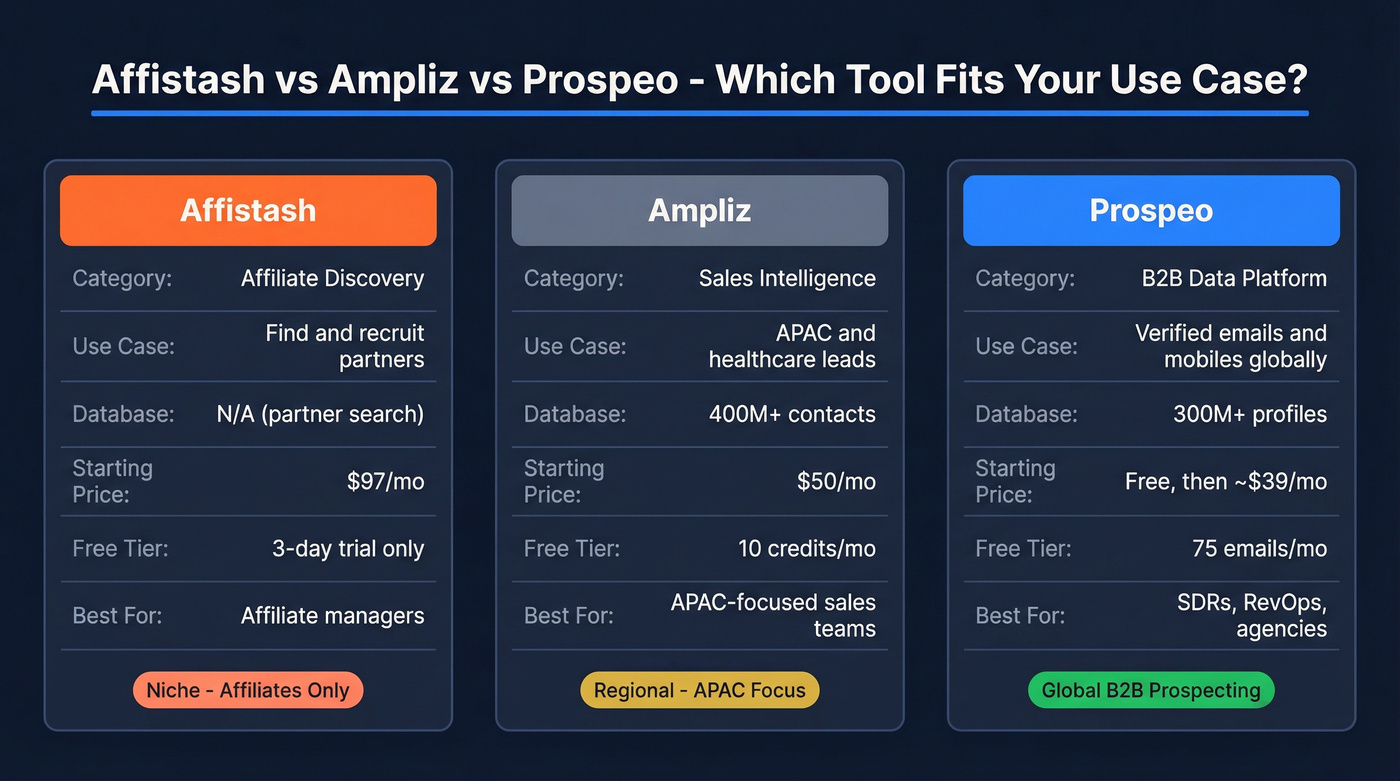 Affistash vs Ampliz vs Prospeo - Which Tool Fits Your Use Case?

Affistash

| Category: | Affiliate Discovery |
|---|---|
| Use Case: | Find and recruit partners |
| Database: | N/A (partner search) |
| Starting Price: | \$97/mo |
| Free Tier: | 3-day trial only |
| Best For: | Affiliate managers |

Niche - Affiliates Only

Ampliz

| Category: | Sales Intelligence |
|---|---|
| Use Case: | APAC and healthcare leads |
| Database: | 400M+ contacts |
| Starting Price: | \$50/mo |
| Free Tier: | 10 credits/mo |
| Best For: | APAC-focused sales teams |

Regional - APAC Focus

Prospeo

| Category: | B2B Data Platform |
|---|---|
| Use Case: | Verified emails and mobiles globally |
| Database: | 300M+ profiles |
| Starting Price: | Free, then ~\$39/mo |
| Free Tier: | 75 emails/mo |
| Best For: | SDRs, RevOps, agencies |

Global B2B Prospecting